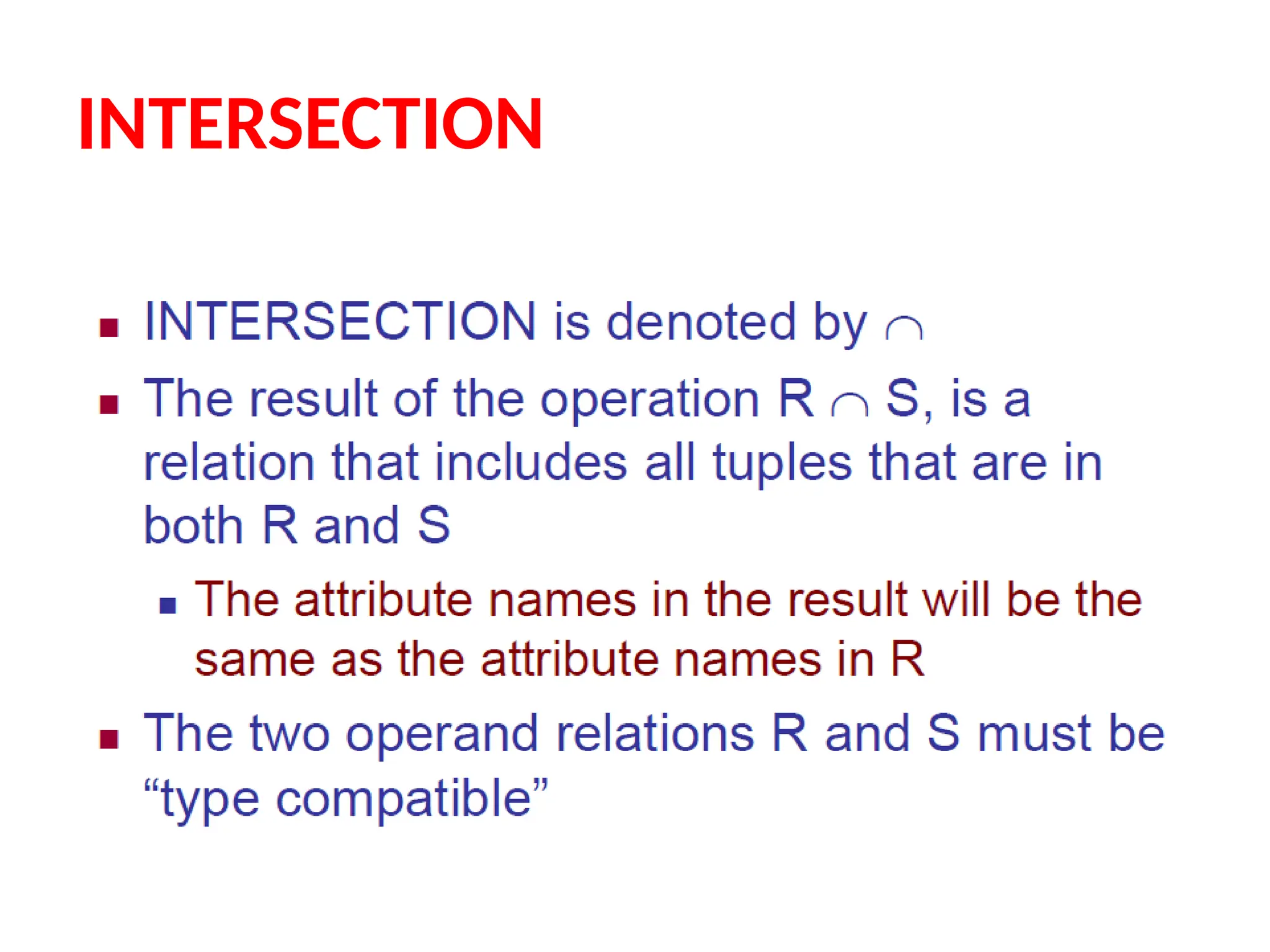 INTERSECTION

- INTERSECTION is denoted by $\cap$
- The result of the operation R $\cap$ S, is a relation that includes all tuples that are in both R and S
  - The attribute names in the result will be the same as the attribute names in R
- The two operand relations R and S must be “type compatible”